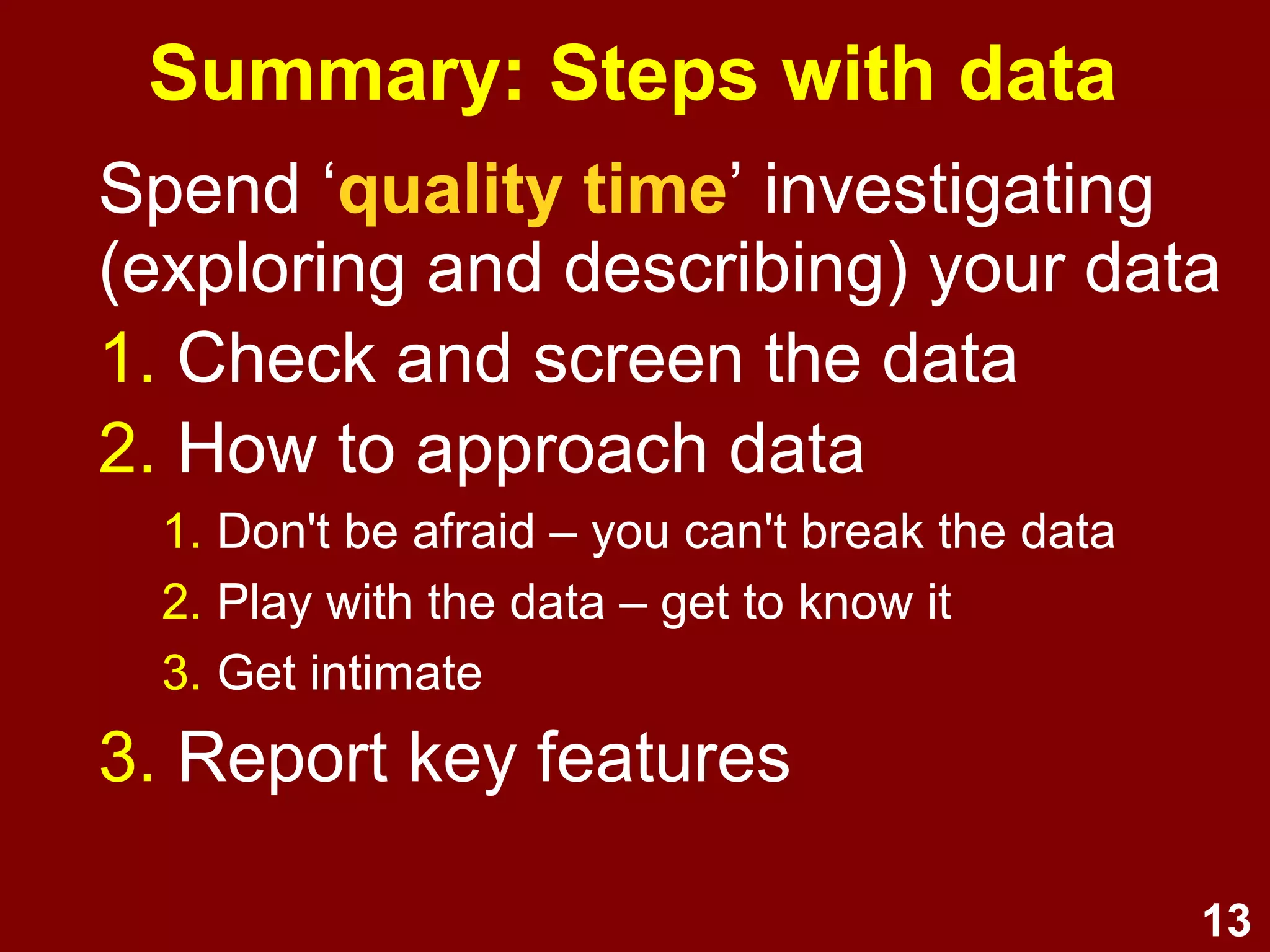 Summary: Steps with data

Spend ‘quality time’ investigating (exploring and describing) your data

1. Check and screen the data
2. How to approach data
   1. Don't be afraid – you can't break the data
   2. Play with the data – get to know it
   3. Get intimate
3. Report key features

13